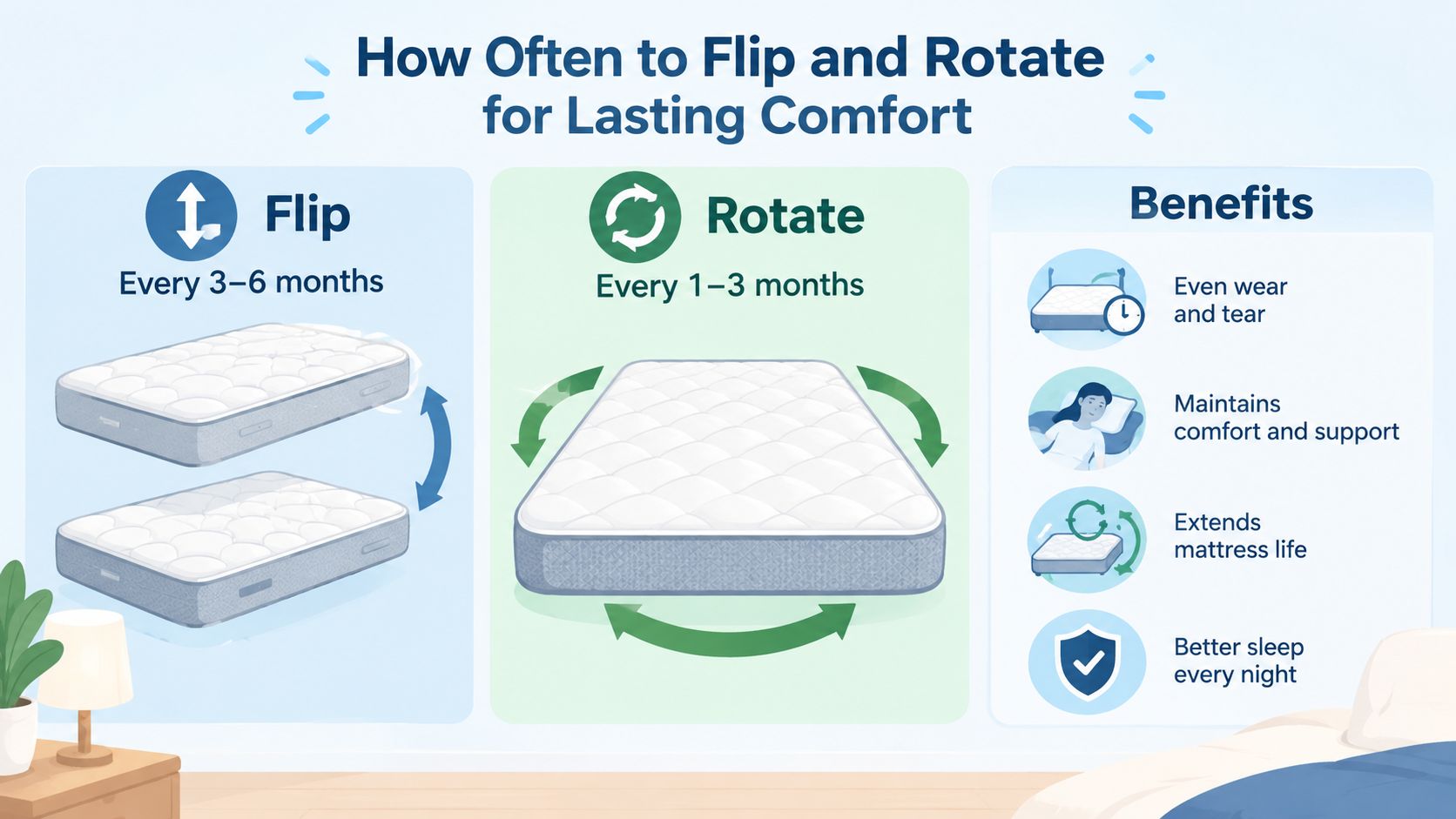 How Often to Flip and Rotate for Lasting Comfort

Flip

Every 3–6 months

Rotate

Every 1–3 months

Benefits

Even wear and tear

Maintains comfort and support

Extends mattress life

Better sleep every night